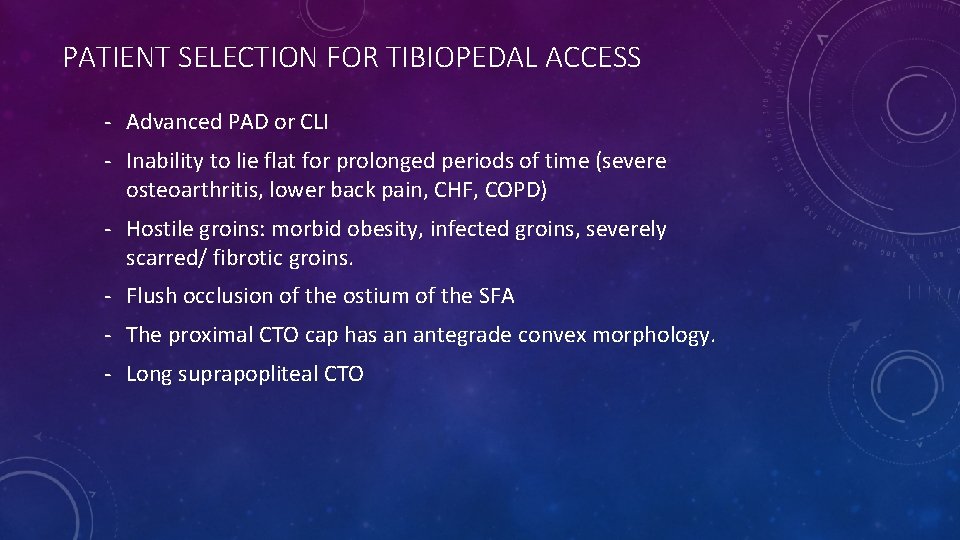 PATIENT SELECTION FOR TIBIOPEDAL ACCESS

- Advanced PAD or CLI
- Inability to lie flat for prolonged periods of time (severe osteoarthritis, lower back pain, CHF, COPD)
- Hostile groins: morbid obesity, infected groins, severely scarred/ fibrotic groins.
- Flush occlusion of the ostium of the SFA
- The proximal CTO cap has an antegrade convex morphology.
- Long suprapopliteal CTO